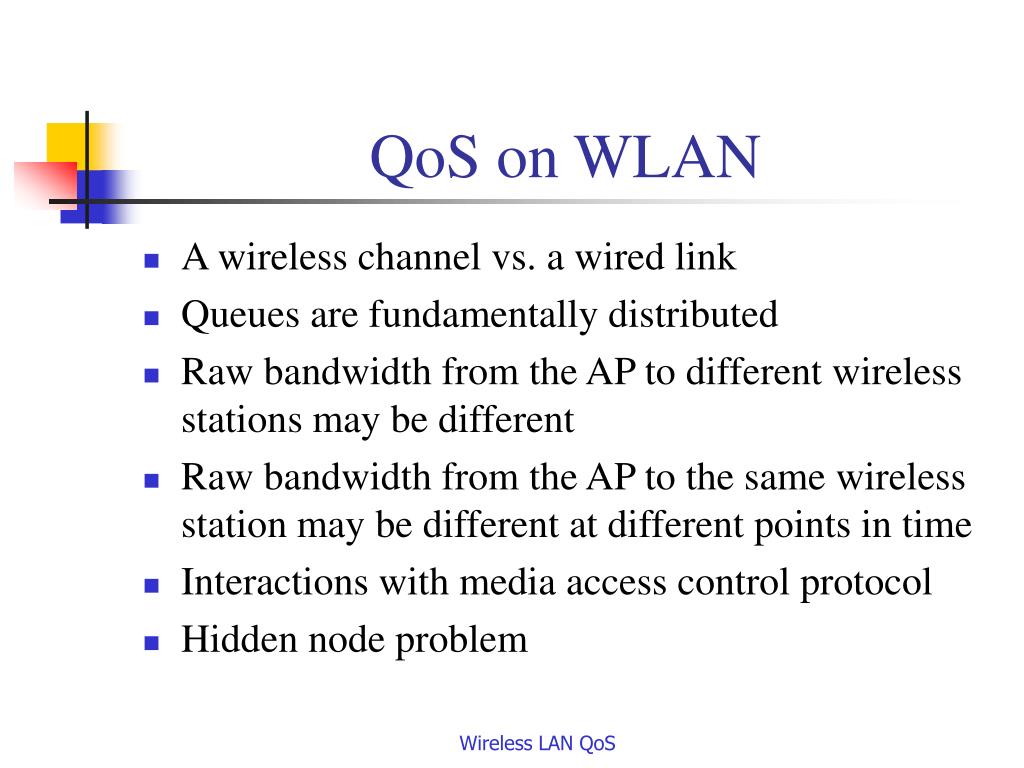 QoS on WLAN

- A wireless channel vs. a wired link
- Queues are fundamentally distributed
- Raw bandwidth from the AP to different wireless stations may be different
- Raw bandwidth from the AP to the same wireless station may be different at different points in time
- Interactions with media access control protocol
- Hidden node problem

Wireless LAN QoS